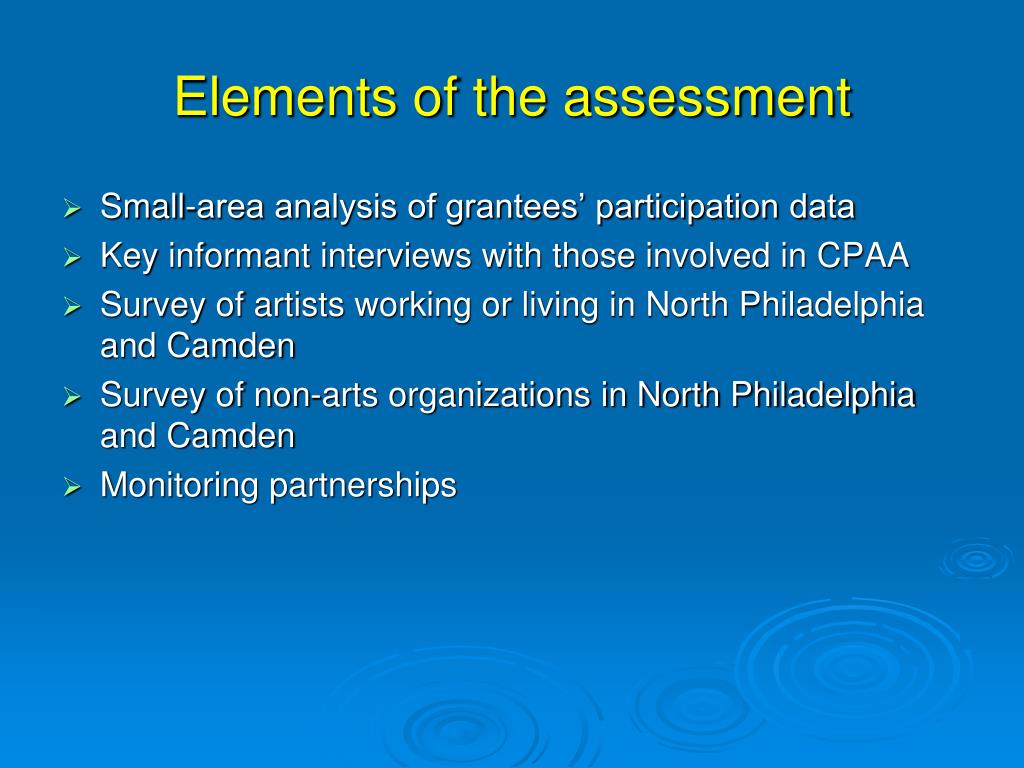 Elements of the assessment

➢ Small-area analysis of grantees’ participation data
➢ Key informant interviews with those involved in CPAA
➢ Survey of artists working or living in North Philadelphia and Camden
➢ Survey of non-arts organizations in North Philadelphia and Camden
➢ Monitoring partnerships